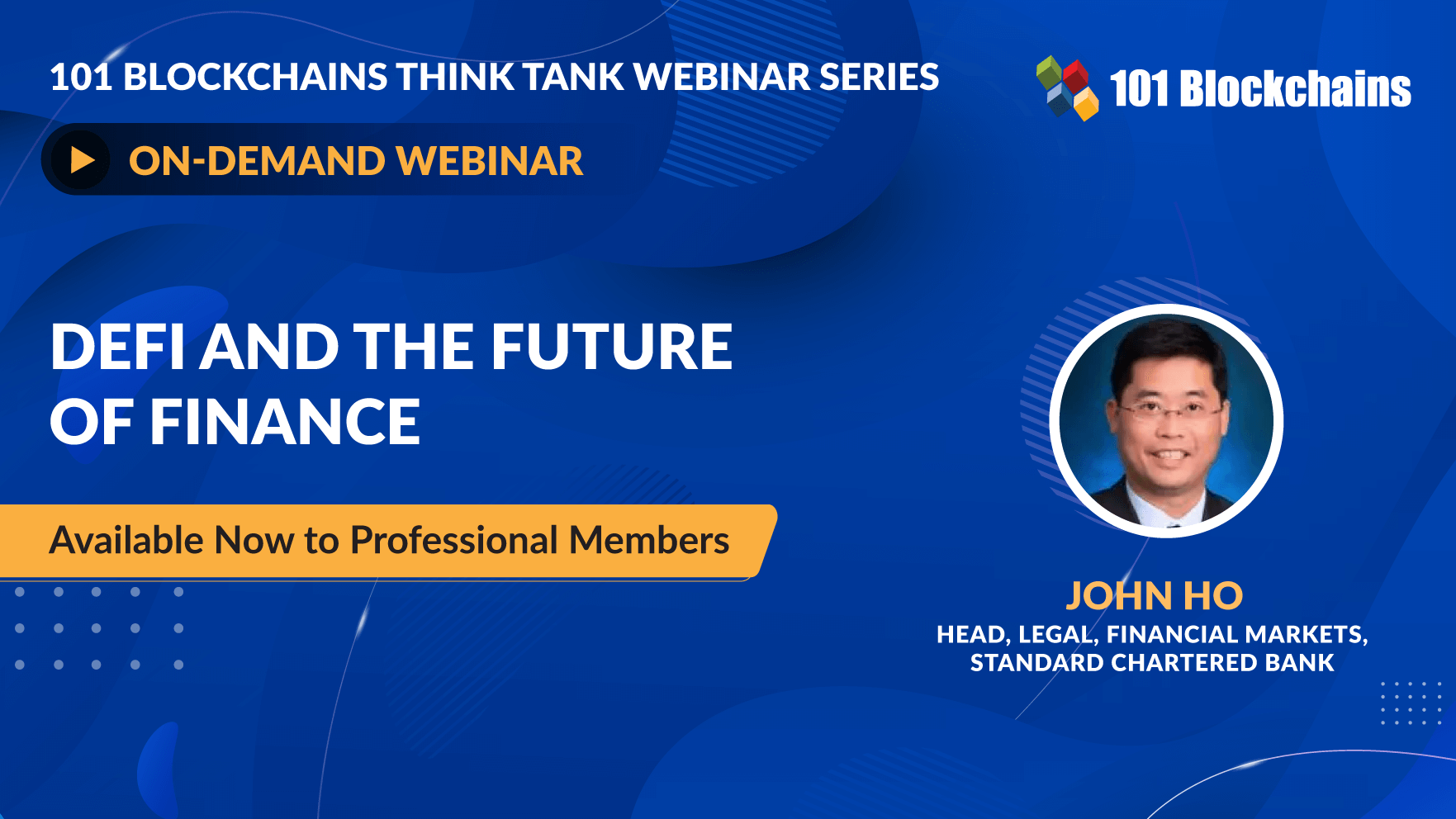 101 BLOCKCHAINS THINK TANK WEBINAR SERIES

101 Blockchains

ON-DEMAND WEBINAR

DEFI AND THE FUTURE OF FINANCE

Available Now to Professional Members

JOHN HO

HEAD, LEGAL, FINANCIAL MARKETS, STANDARD CHARTERED BANK